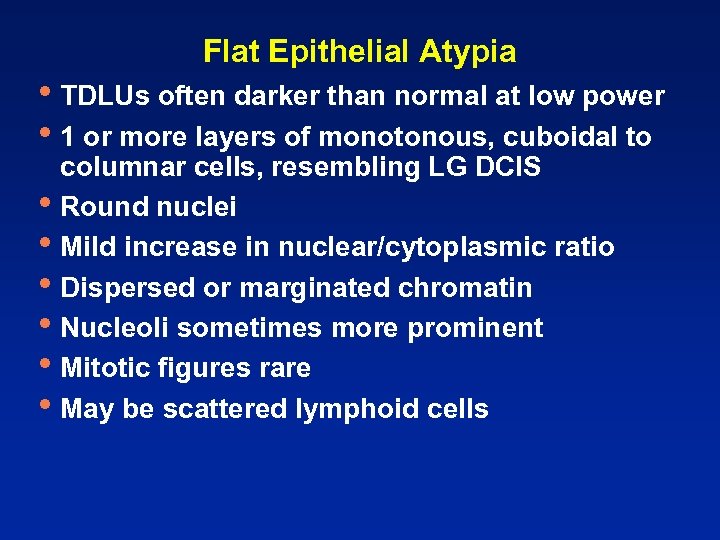 Flat Epithelial Atypia

• TDLUs often darker than normal at low power
• 1 or more layers of monotonous, cuboidal to columnar cells, resembling LG DCIS
• Round nuclei
• Mild increase in nuclear/cytoplasmic ratio
• Dispersed or marginated chromatin
• Nucleoli sometimes more prominent
• Mitotic figures rare
• May be scattered lymphoid cells